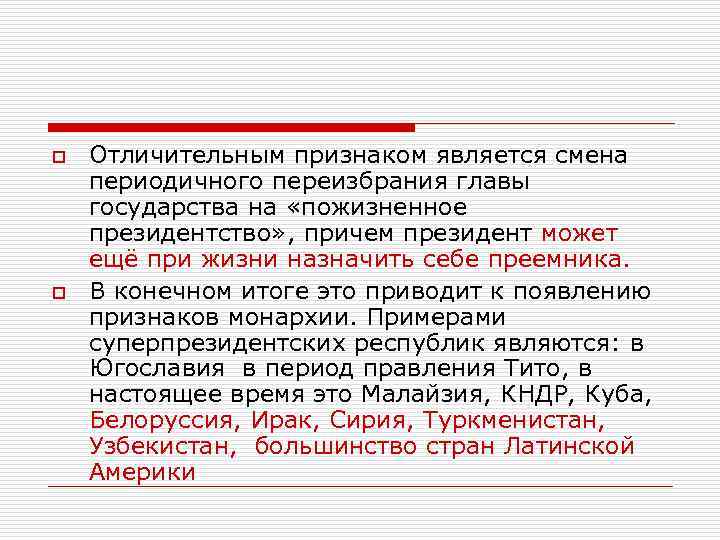 Отличительным признаком является смена периодичного переизбрания главы государства на «пожизненное президентство», причем президент может ещё при жизни назначить себе преемника.

В конечном итоге это приводит к появлению признаков монархии. Примерами суперпрезидентских республик являются: в Югославия в период правления Тито, в настоящее время это Малайзия, КНДР, Куба, Белоруссия, Ирак, Сирия, Туркменистан, Узбекистан, большинство стран Латинской Америки